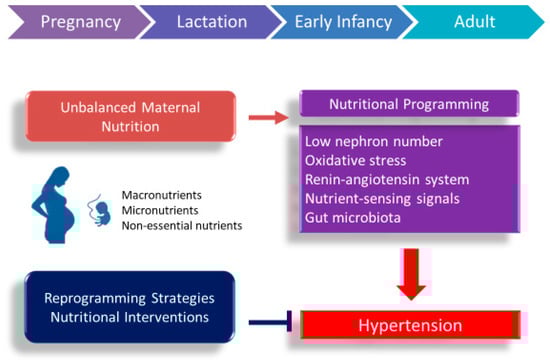 Pregnancy
Lactation
Early Infancy
Adult

Unbalanced Maternal Nutrition

Nutritional Programming

Low nephron number
Oxidative stress
Renin-angiotensin system
Nutrient-sensing signals
Gut microbiota

Macronutrients
Micronutrients
Non-essential nutrients

Reprogramming Strategies
Nutritional Interventions

Hypertension